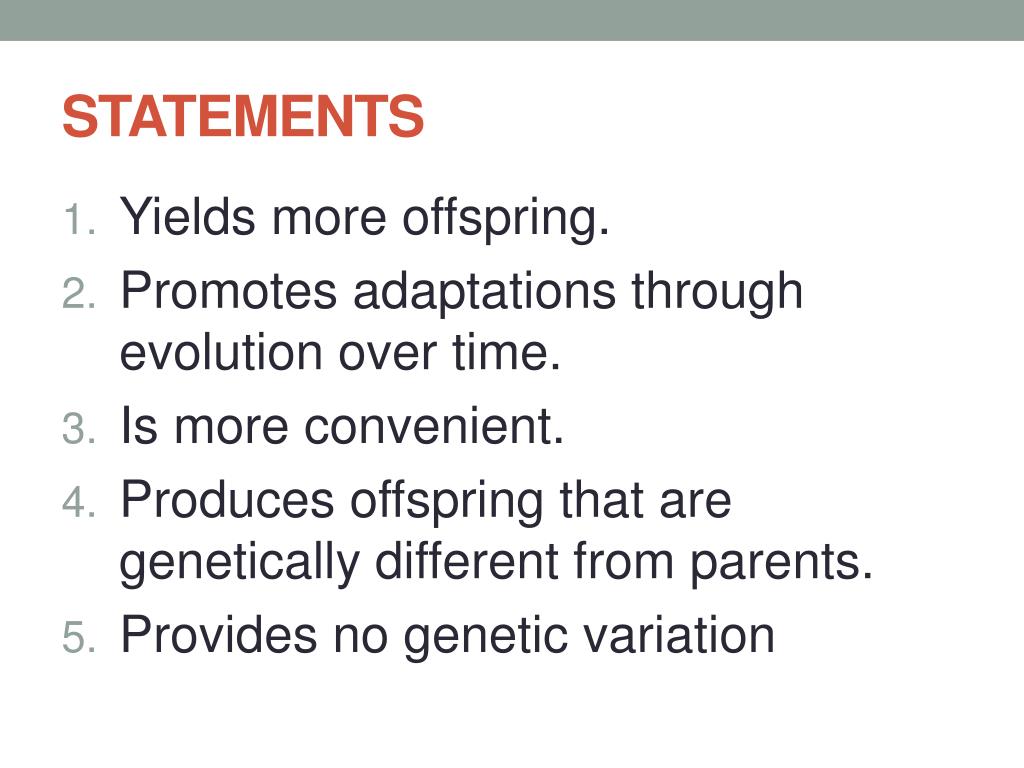 STATEMENTS

1. Yields more offspring.
2. Promotes adaptations through evolution over time.
3. Is more convenient.
4. Produces offspring that are genetically different from parents.
5. Provides no genetic variation